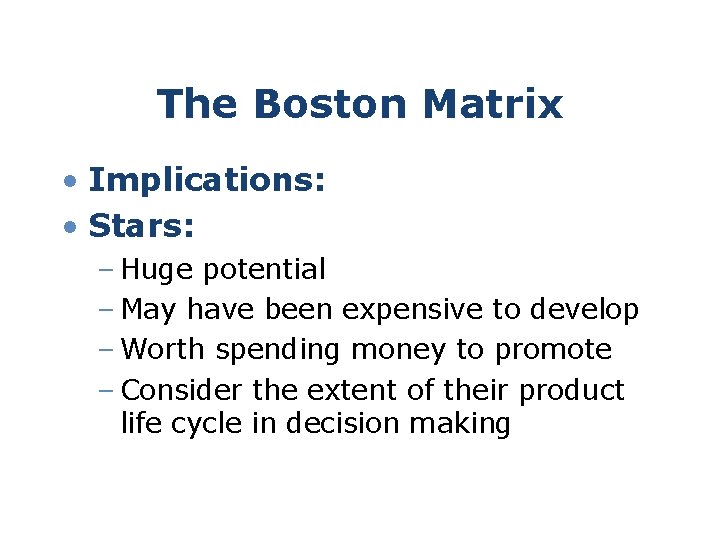 The Boston Matrix

• Implications:
• Stars:
– Huge potential
– May have been expensive to develop
– Worth spending money to promote
– Consider the extent of their product life cycle in decision making